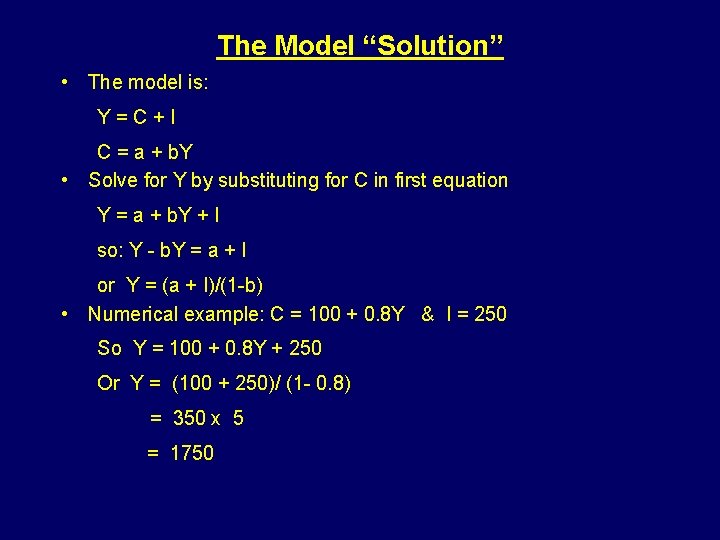 The Model “Solution”

• The model is:

$Y = C + I$

$C = a + bY$

• Solve for Y by substituting for C in first equation

$Y = a + bY + I$

so: $Y - bY = a + I$

or $Y = (a + I)/(1-b)$

• Numerical example: $C = 100 + 0.8Y$ & $I = 250$

So $Y = 100 + 0.8Y + 250$

Or $Y = (100 + 250)/ (1- 0.8)$

$= 350 \times 5$

$= 1750$